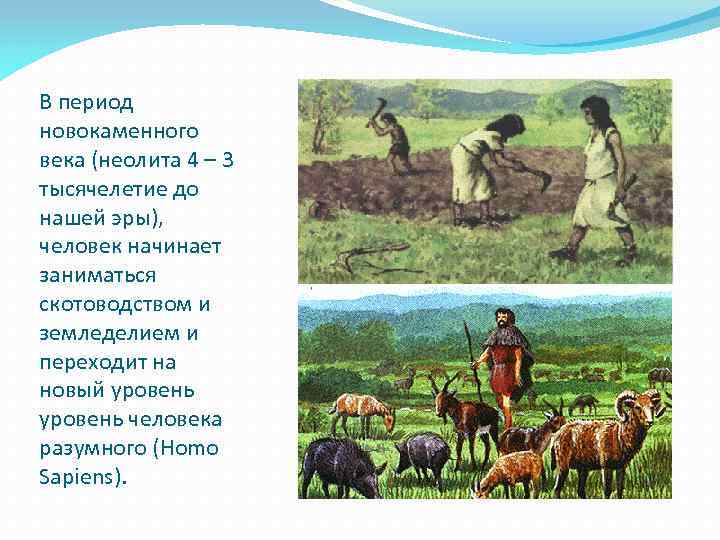 В период новокаменного века (неолита 4 – 3 тысячелетие до нашей эры), человек начинает заниматься скотоводством и земледелием и переходит на новый уровень уровень человека разумного (Homo Sapiens).